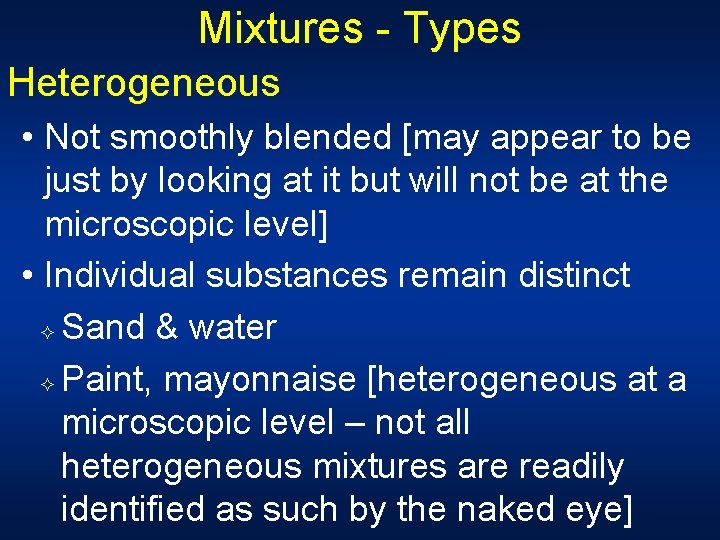 Mixtures - Types

Heterogeneous

• Not smoothly blended [may appear to be just by looking at it but will not be at the microscopic level]

• Individual substances remain distinct

✧ Sand & water

✧ Paint, mayonnaise [heterogeneous at a microscopic level – not all heterogeneous mixtures are readily identified as such by the naked eye]